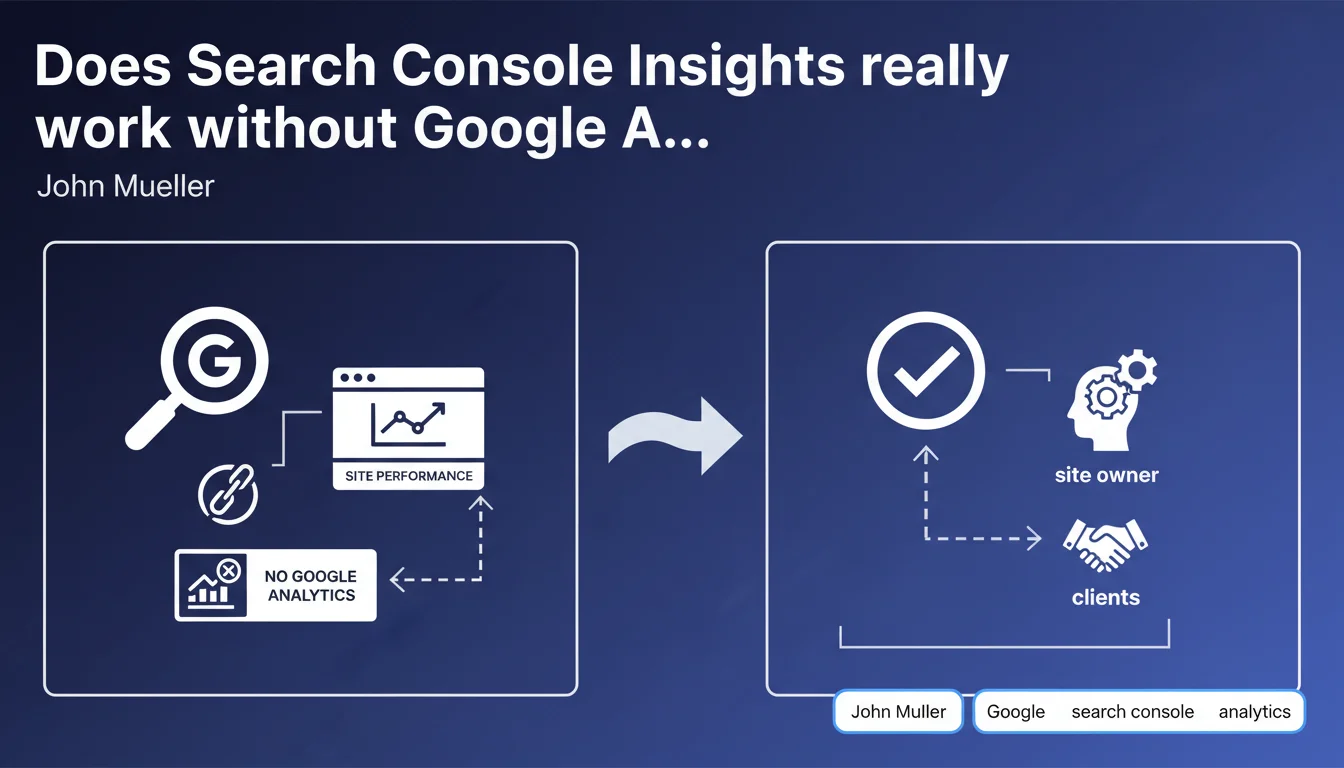 Does Search Console Insights really work without Google A...

John Mueller

G

SITE PERFORMANCE

NO GOOGLE ANALYTICS

site owner

clients

John Muller

Google search console analytics